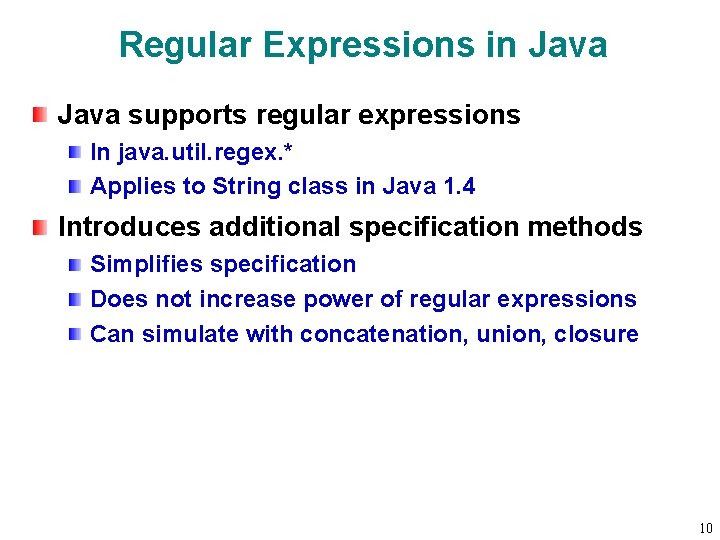 Regular Expressions in Java

Java supports regular expressions

In java.util.regex.*

Applies to String class in Java 1.4

Introduces additional specification methods

Simplifies specification

Does not increase power of regular expressions

Can simulate with concatenation, union, closure

10